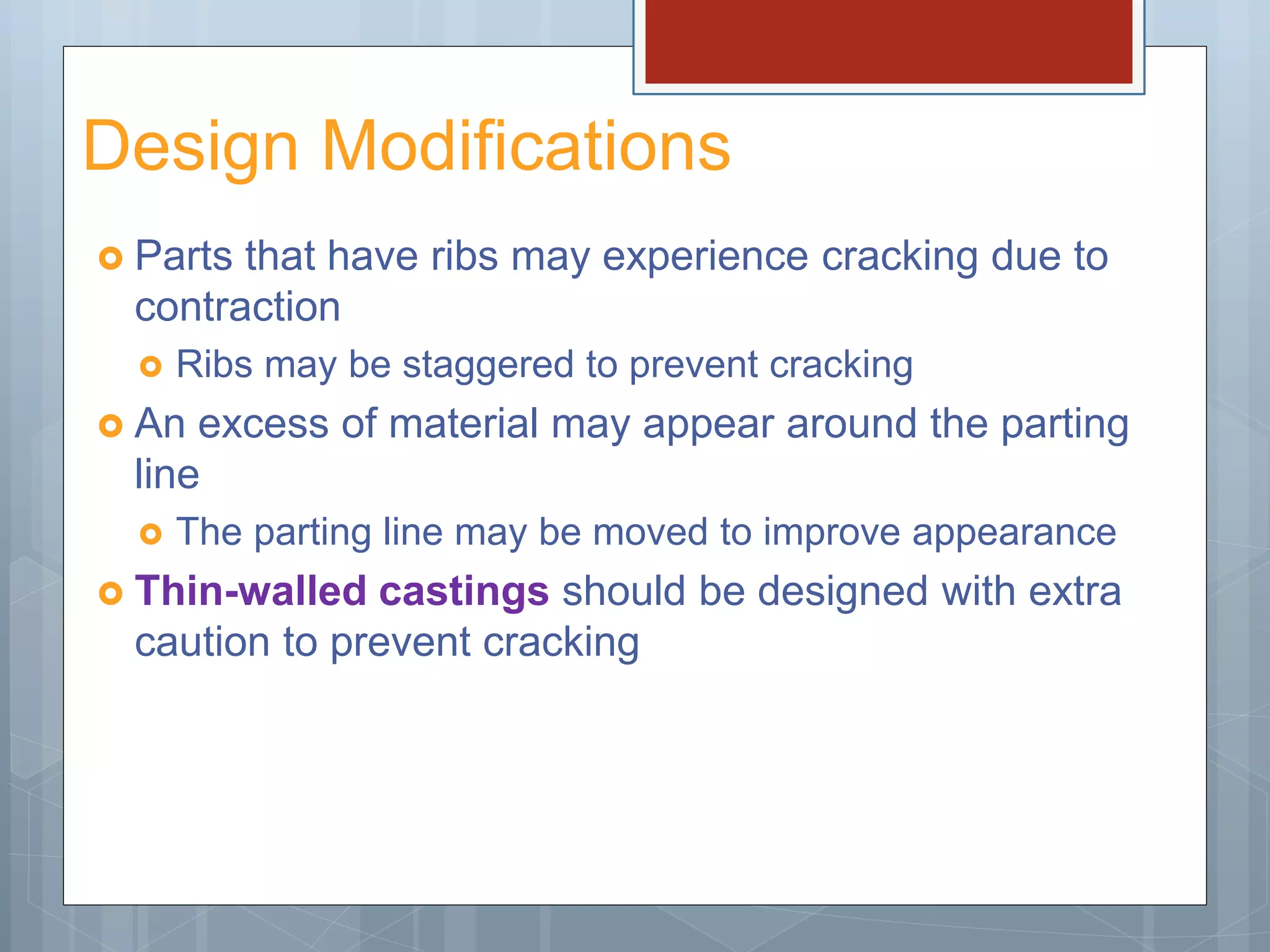 Design Modifications

Parts that have ribs may experience cracking due to contraction

Ribs may be staggered to prevent cracking

An excess of material may appear around the parting line

The parting line may be moved to improve appearance

Thin-walled castings should be designed with extra caution to prevent cracking